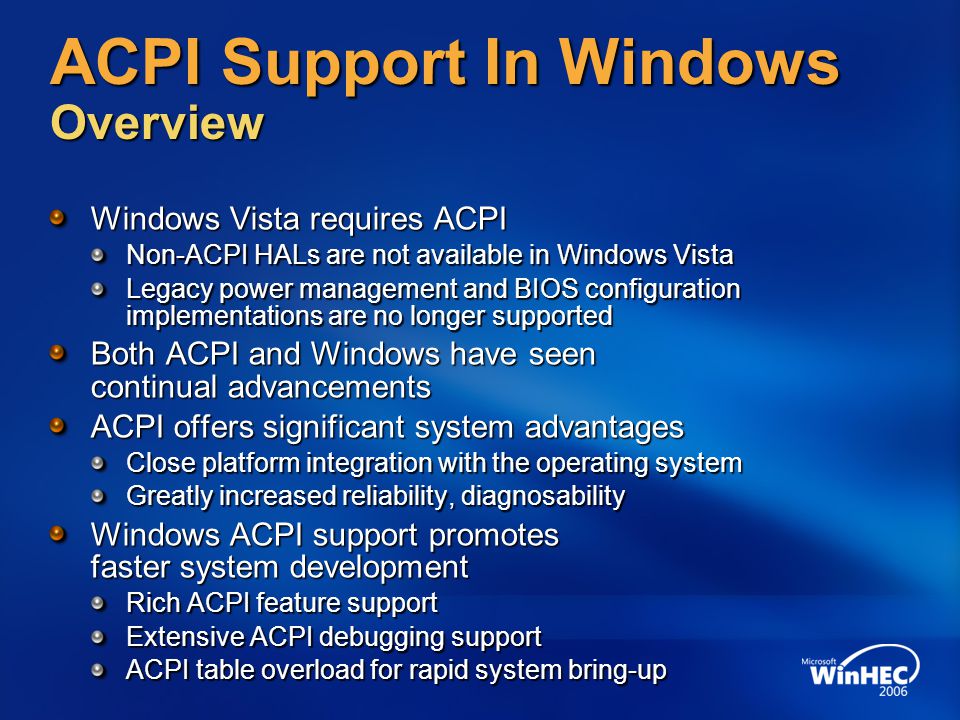 ACPI Support In Windows
Overview

Windows Vista requires ACPI
Non-ACPI HALs are not available in Windows Vista
Legacy power management and BIOS configuration implementations are no longer supported

Both ACPI and Windows have seen continual advancements

ACPI offers significant system advantages
Close platform integration with the operating system
Greatly increased reliability, diagnosability

Windows ACPI support promotes faster system development
Rich ACPI feature support
Extensive ACPI debugging support
ACPI table overload for rapid system bring-up

Microsoft WinHEC 2006